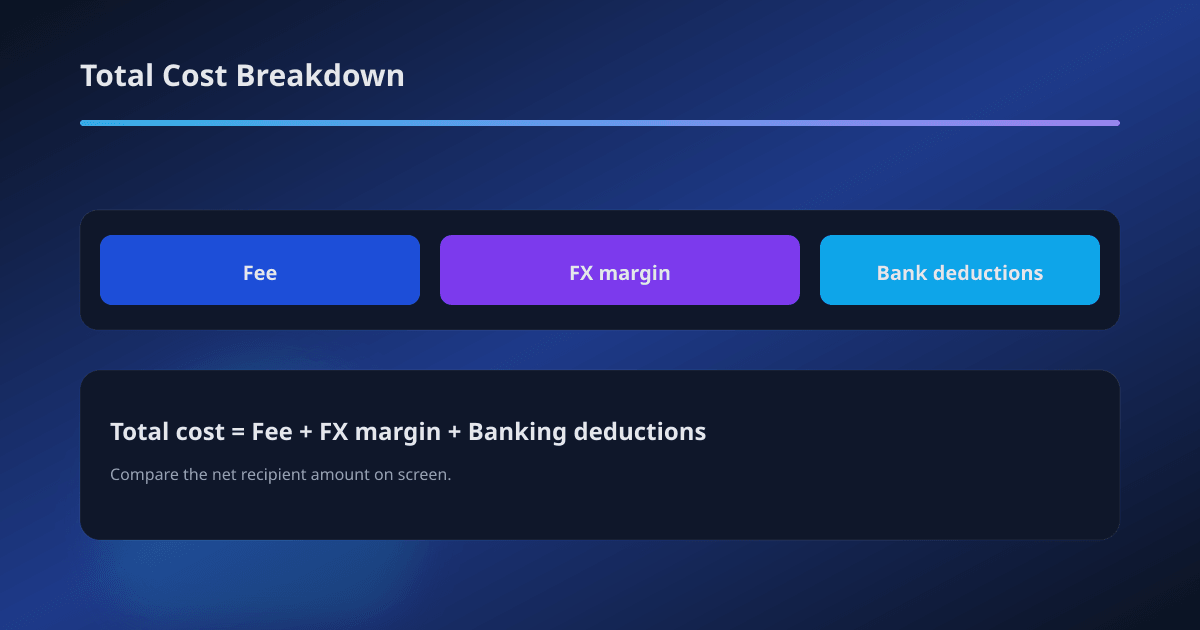 Total Cost Breakdown

Fee

FX margin

Bank deductions

Total cost = Fee + FX margin + Banking deductions

Compare the net recipient amount on screen.